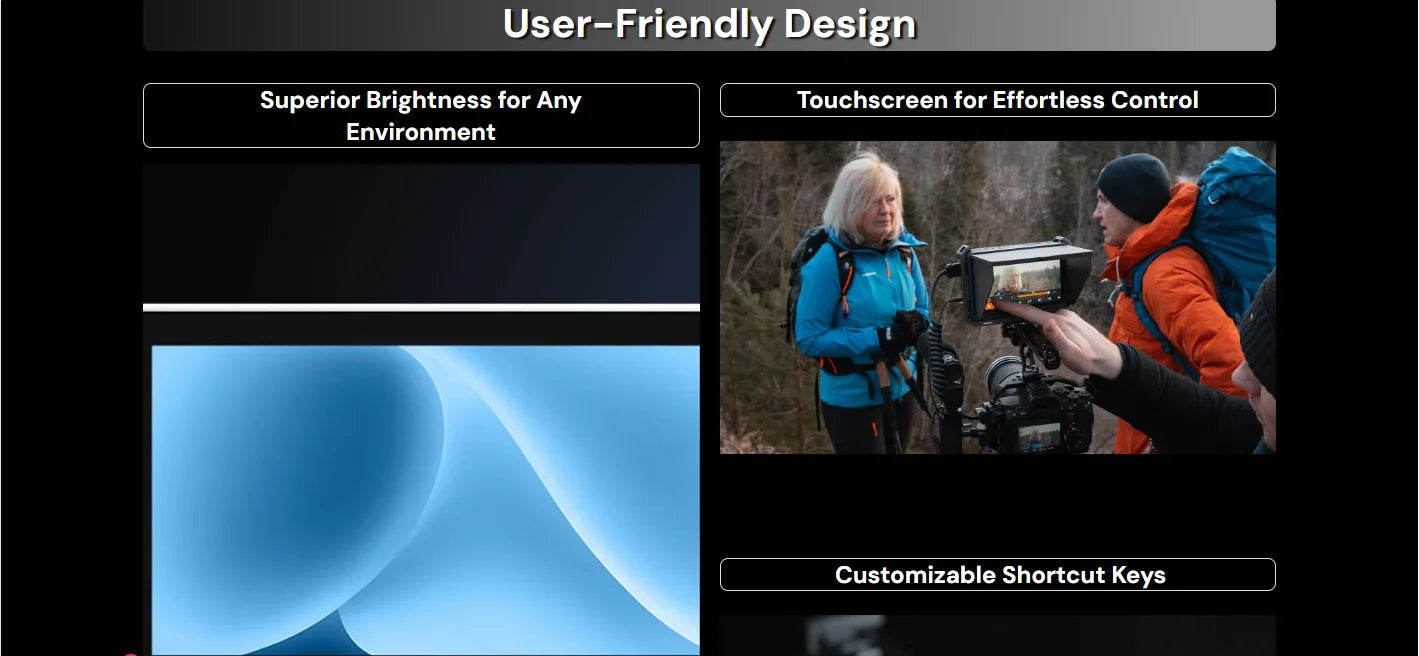 User-Friendly Design

Superior Brightness for Any Environment

Touchscreen for Effortless Control

Customizable Shortcut Keys